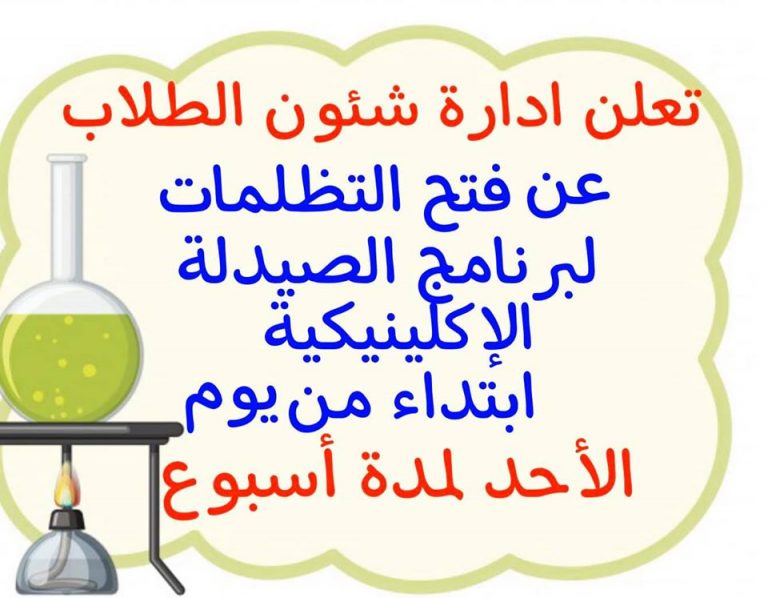 تعلن ادارة شئون الطلاب
عن فتح التظلمات
لبرنامج الصيدلة
الإكلينيكية
ابتداء من يوم
الأحد لمدة أسبوع